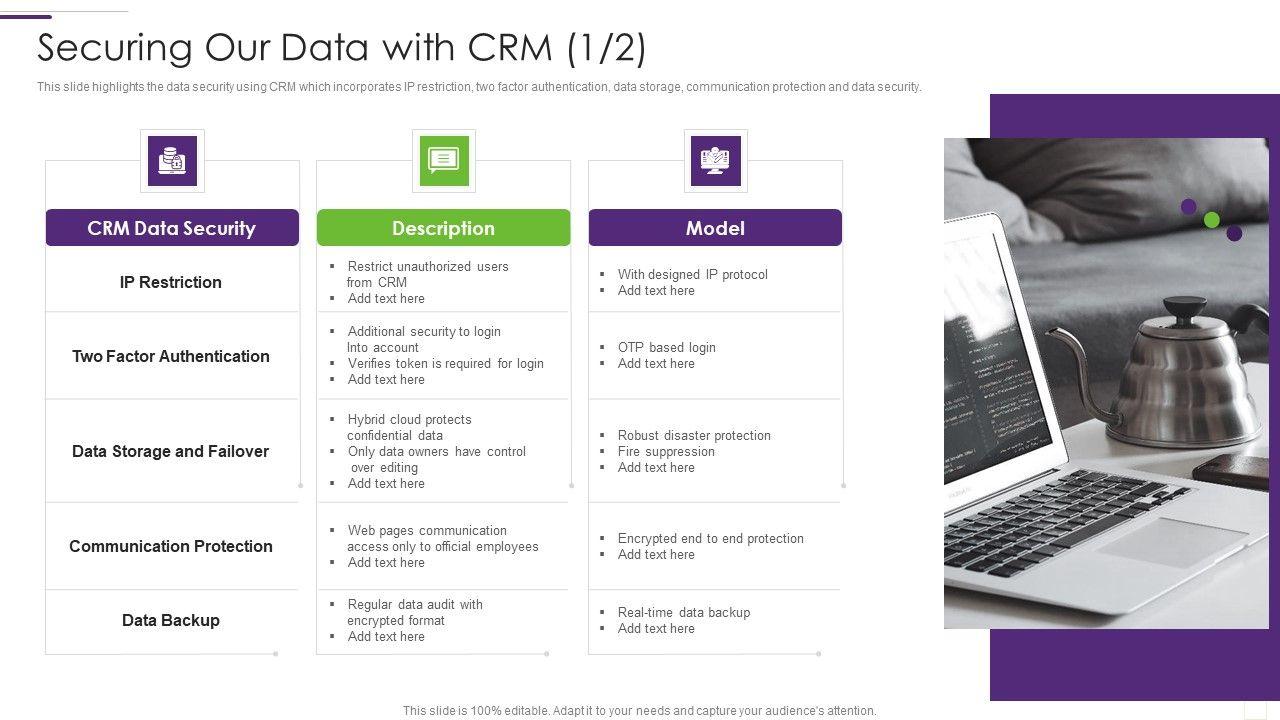 Securing Our Data with CRM (1/2)

This slide highlights the data security using CRM which incorporates IP restriction, two factor authentication, data storage, communication protection and data security.

| CRM Data Security | Description | Model |
|---|---|---|
| IP Restriction | ▪ Restrict unauthorized users from CRM ▪ Add text here | ▪ With designed IP protocol ▪ Add text here |
| Two Factor Authentication | ▪ Additional security to login Into account ▪ Verifies token is required for login ▪ Add text here | ▪ OTP based login ▪ Add text here |
| Data Storage and Failover | ▪ Hybrid cloud protects confidential data ▪ Only data owners have control over editing ▪ Add text here | ▪ Robust disaster protection ▪ Fire suppression ▪ Add text here |
| Communication Protection | ▪ Web pages communication access only to official employees ▪ Add text here | ▪ Encrypted end to end protection ▪ Add text here |
| Data Backup | ▪ Regular data audit with encrypted format ▪ Add text here | ▪ Real-time data backup ▪ Add text here |

This slide is 100% editable. Adapt it to your needs and capture your audience's attention.